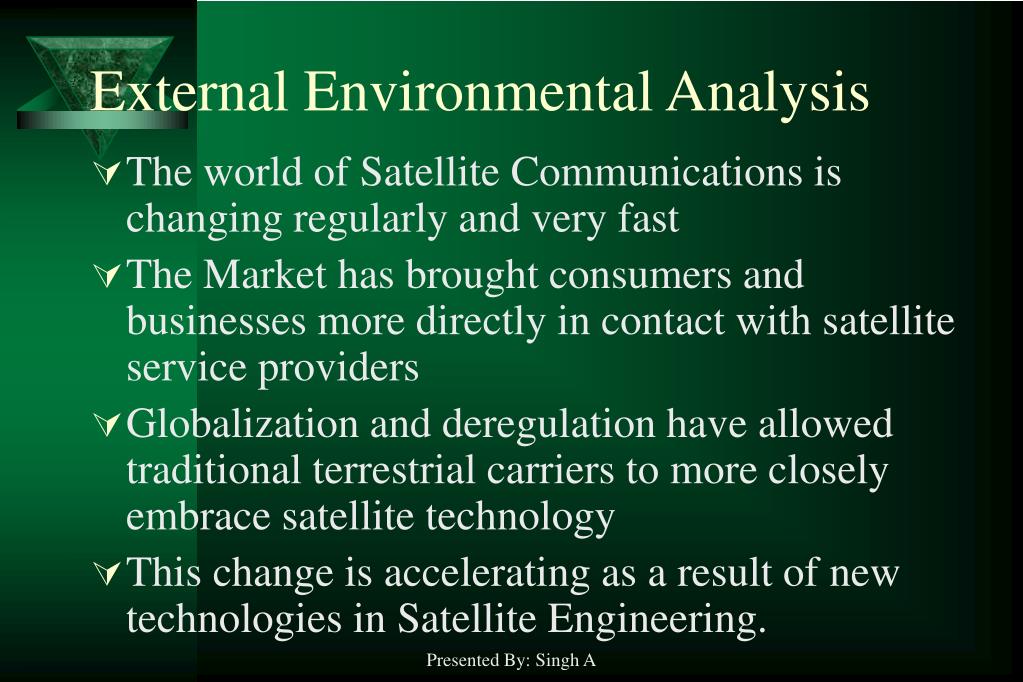 External Environmental Analysis

The world of Satellite Communications is changing regularly and very fast

The Market has brought consumers and businesses more directly in contact with satellite service providers

Globalization and deregulation have allowed traditional terrestrial carriers to more closely embrace satellite technology

This change is accelerating as a result of new technologies in Satellite Engineering.

Presented By: Singh A